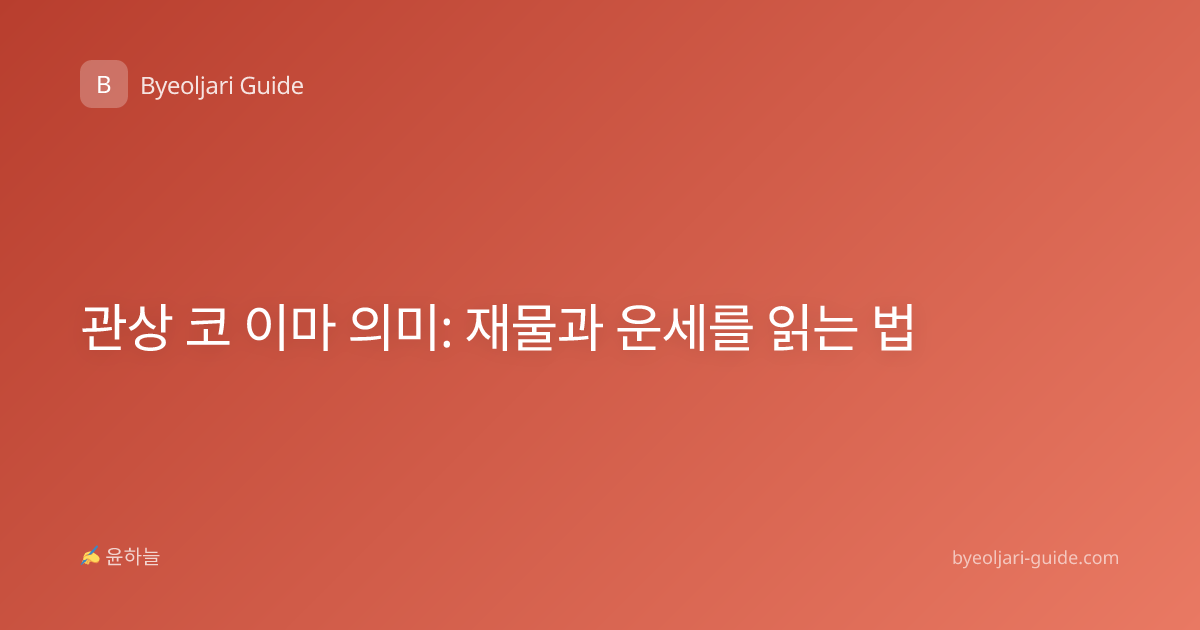 B Byeoljari Guide

관상 코 이마 의미: 재물과 운세를 읽는 법

✍ 윤하늘

byeoljari-guide.com